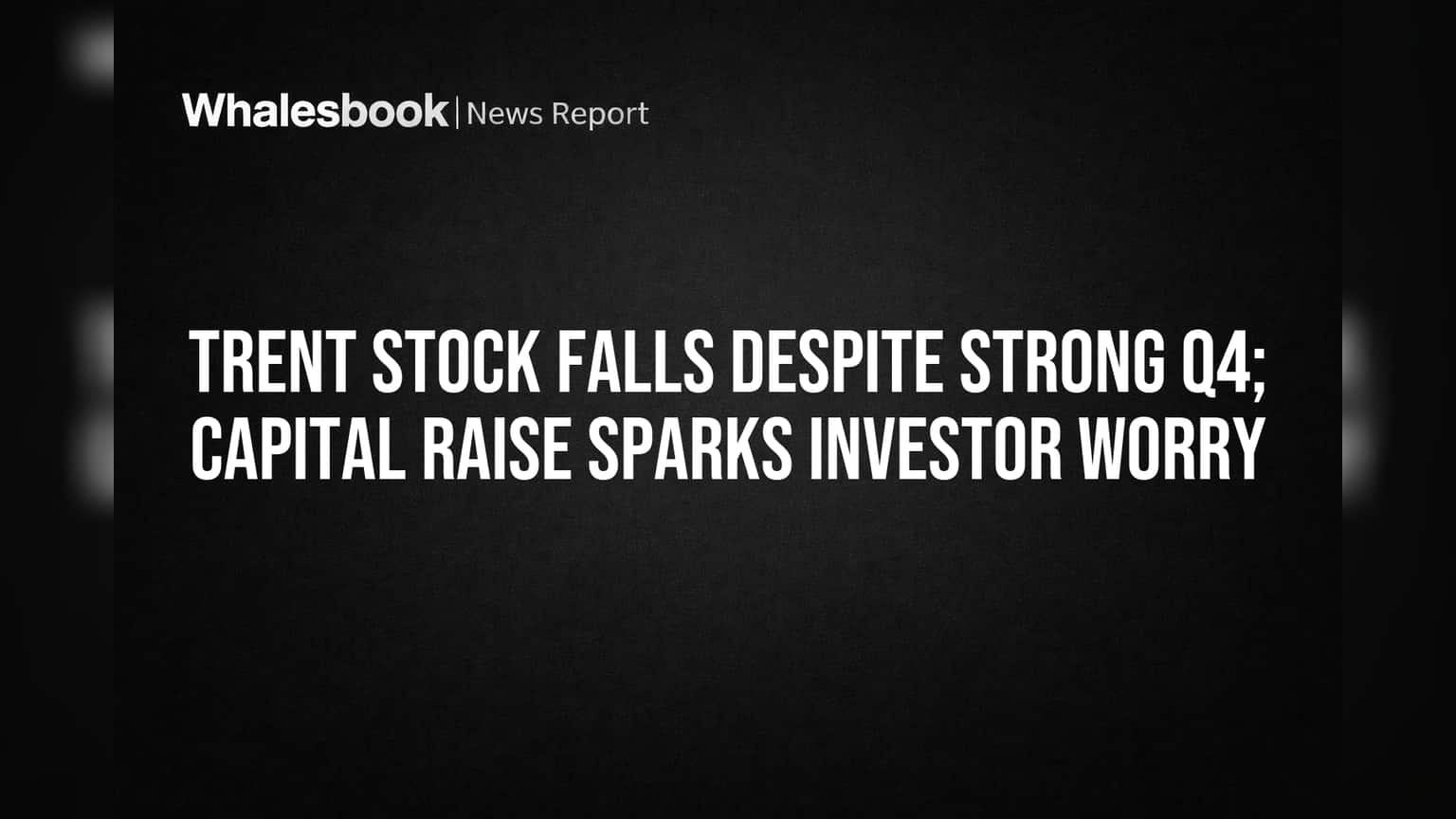 Whalesbook | News Report

TRENT STOCK FALLS DESPITE STRONG Q4; CAPITAL RAISE SPARKS INVESTOR WORRY